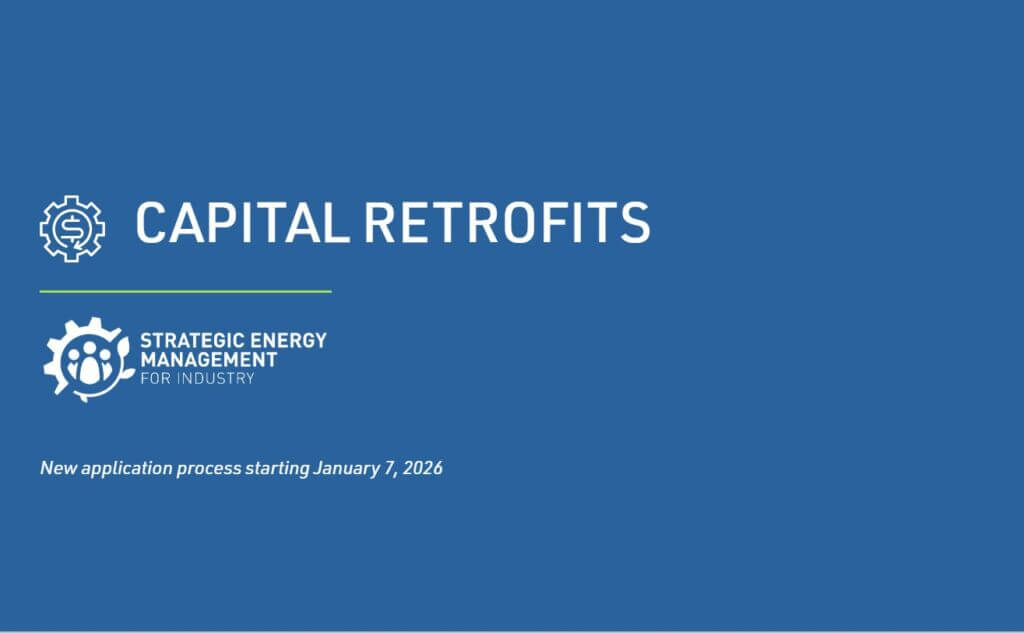 CAPITAL RETROFITS

STRATEGIC ENERGY MANAGEMENT
FOR INDUSTRY

New application process starting January 7, 2026